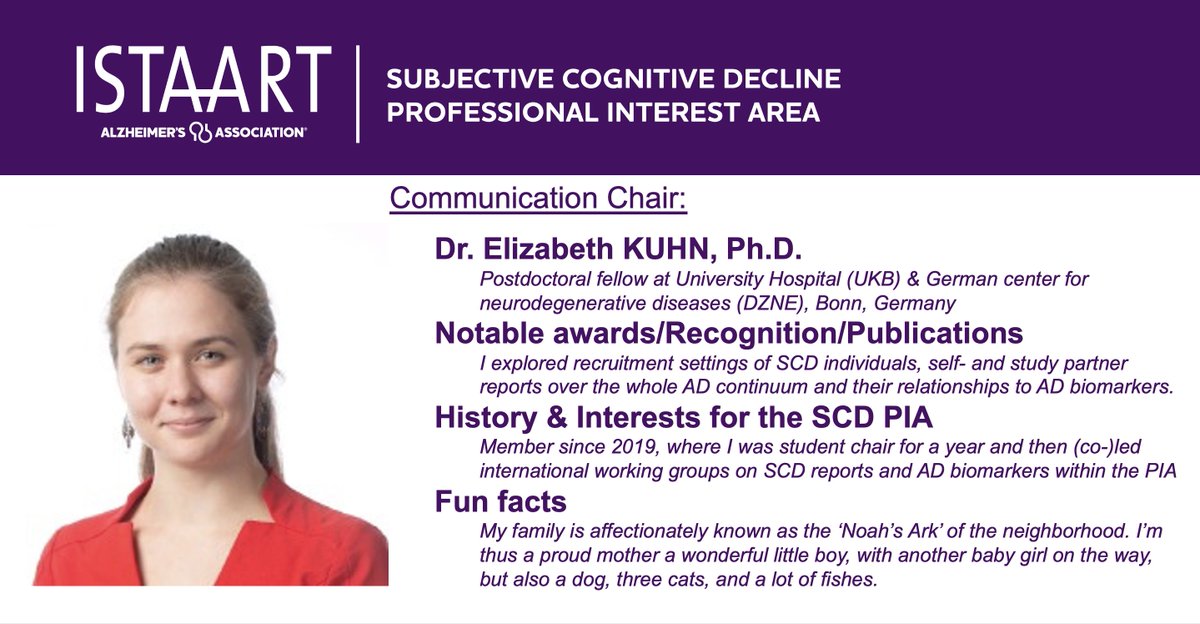 ISTAART
ALZHEIMER'S ASSOCIATION®

SUBJECTIVE COGNITIVE DECLINE
PROFESSIONAL INTEREST AREA

Communication Chair:

Dr. Elizabeth KUHN, Ph.D.
Postdoctoral fellow at University Hospital (UKB) & German center for neurodegenerative diseases (DZNE), Bonn, Germany

Notable awards/Recognition/Publications
I explored recruitment settings of SCD individuals, self- and study partner reports over the whole AD continuum and their relationships to AD biomarkers.

History & Interests for the SCD PIA
Member since 2019, where I was student chair for a year and then (co-)led international working groups on SCD reports and AD biomarkers within the PIA

Fun facts
My family is affectionately known as the 'Noah's Ark' of the neighborhood. I'm thus a proud mother a wonderful little boy, with another baby girl on the way, but also a dog, three cats, and a lot of fishes.